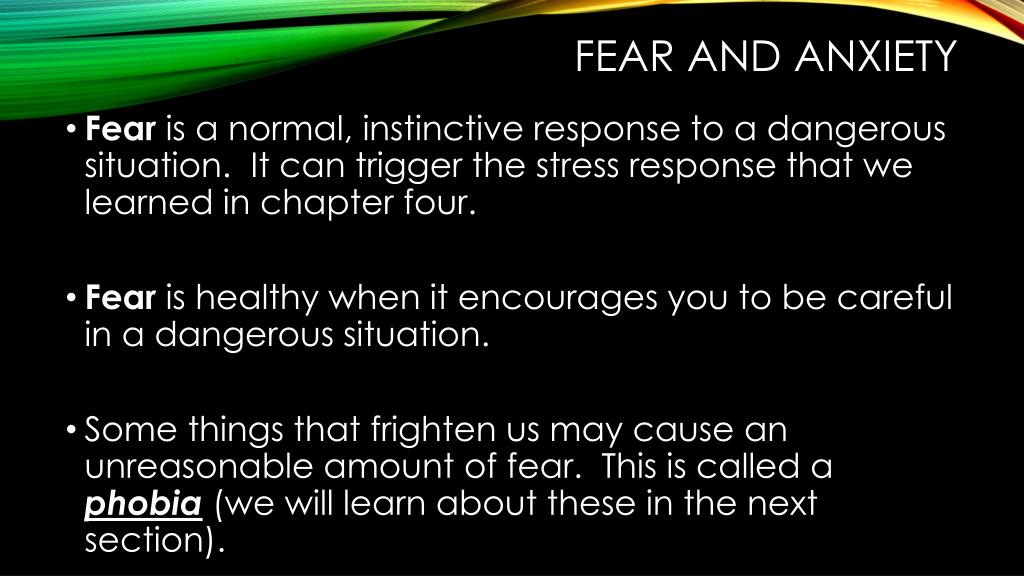 FEAR AND ANXIETY

• Fear is a normal, instinctive response to a dangerous situation.  It can trigger the stress response that we learned in chapter four.

• Fear is healthy when it encourages you to be careful in a dangerous situation.

• Some things that frighten us may cause an unreasonable amount of fear.  This is called a phobia (we will learn about these in the next section).